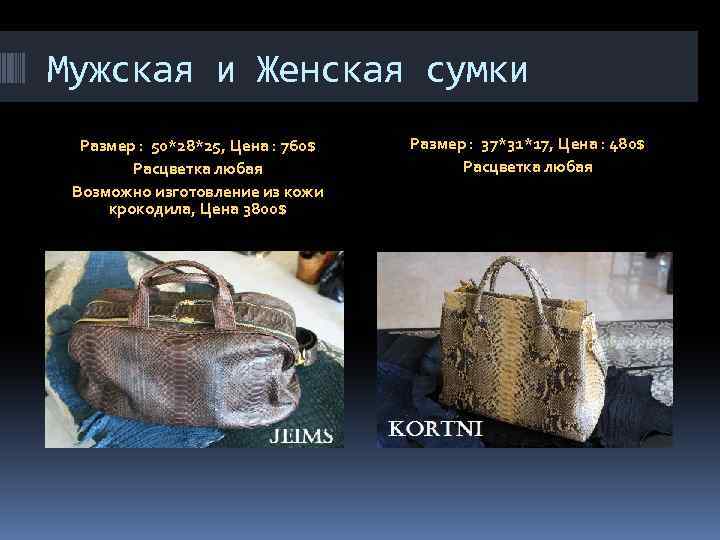 Мужская и Женская сумки

Размер : 50*28*25, Цена : 760$
Расцветка любая
Возможно изготовление из кожи крокодила, Цена 3800$

JEIMS

Размер : 37*31*17, Цена : 480$
Расцветка любая

KORTNI